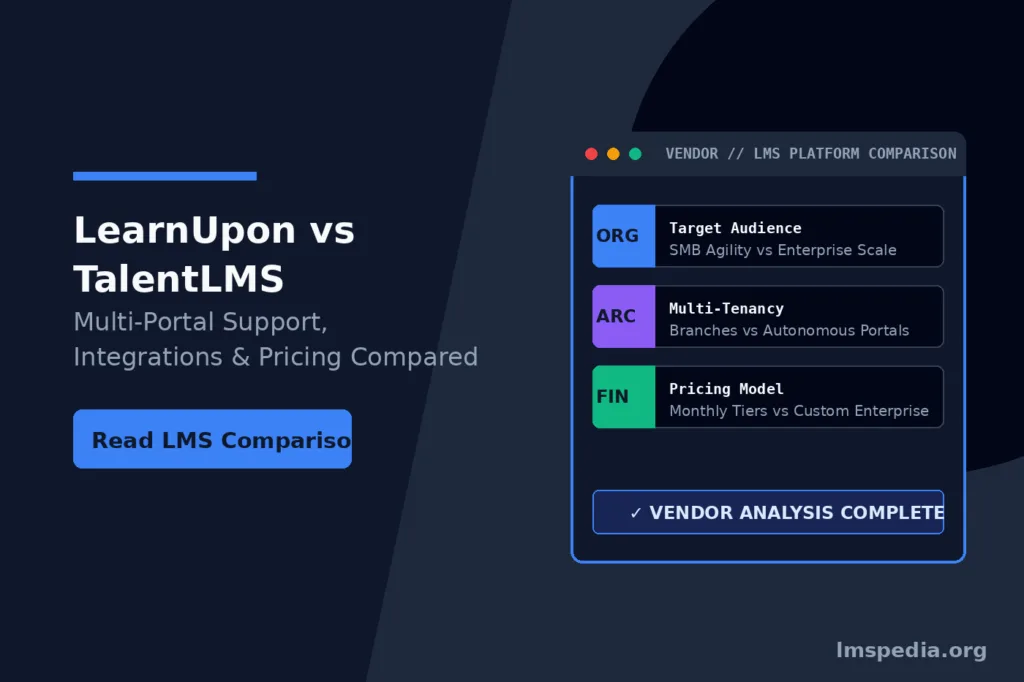 LearnUpon vs TalentLMS

Multi-Portal Support, Integrations & Pricing Compared

Read LMS Compariso

VENDOR // LMS PLATFORM COMPARISON

ORG
Target Audience
SMB Agility vs Enterprise Scale

ARC
Multi-Tenancy
Branches vs Autonomous Portals

FIN
Pricing Model
Monthly Tiers vs Custom Enterprise

✓ VENDOR ANALYSIS COMPLETE

lmspedia.org